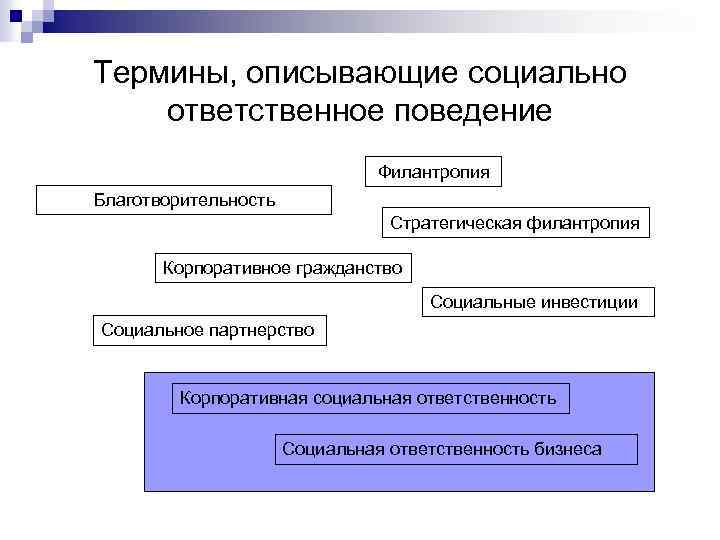 Термины, описывающие социально ответственное поведение

Филантропия

Благотворительность

Стратегическая филантропия

Корпоративное гражданство

Социальные инвестиции

Социальное партнерство

Корпоративная социальная ответственность

Социальная ответственность бизнеса